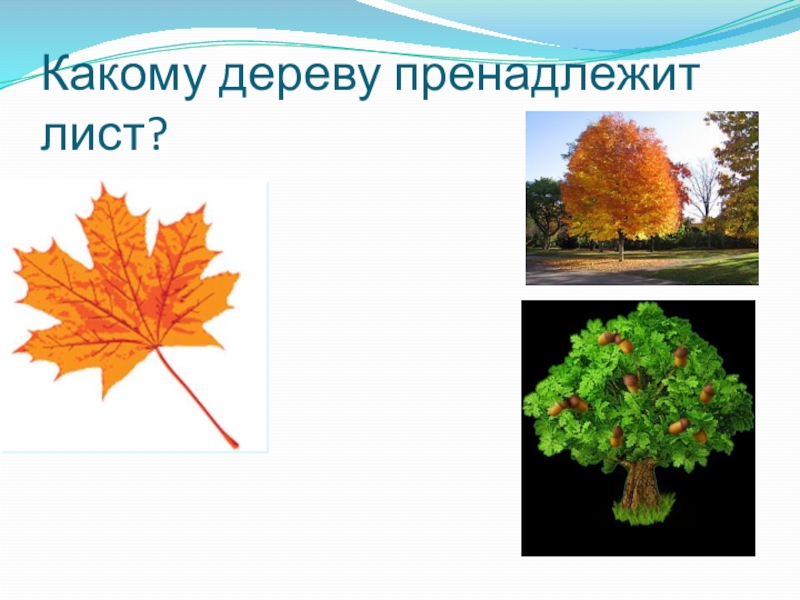 Какому дереву пренадлежит лист?